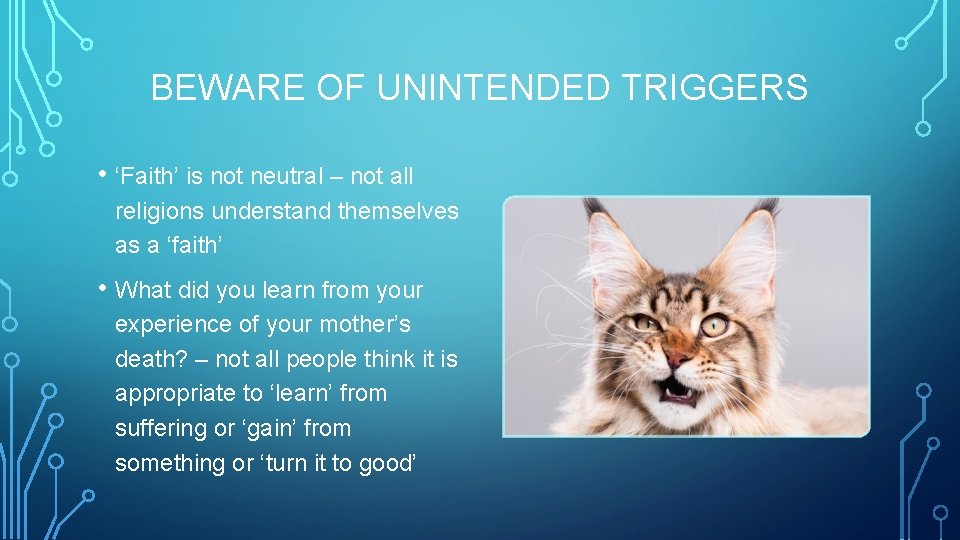 BEWARE OF UNINTENDED TRIGGERS

• ‘Faith’ is not neutral – not all religions understand themselves as a ‘faith’

• What did you learn from your experience of your mother’s death? – not all people think it is appropriate to ‘learn’ from suffering or ‘gain’ from something or ‘turn it to good’